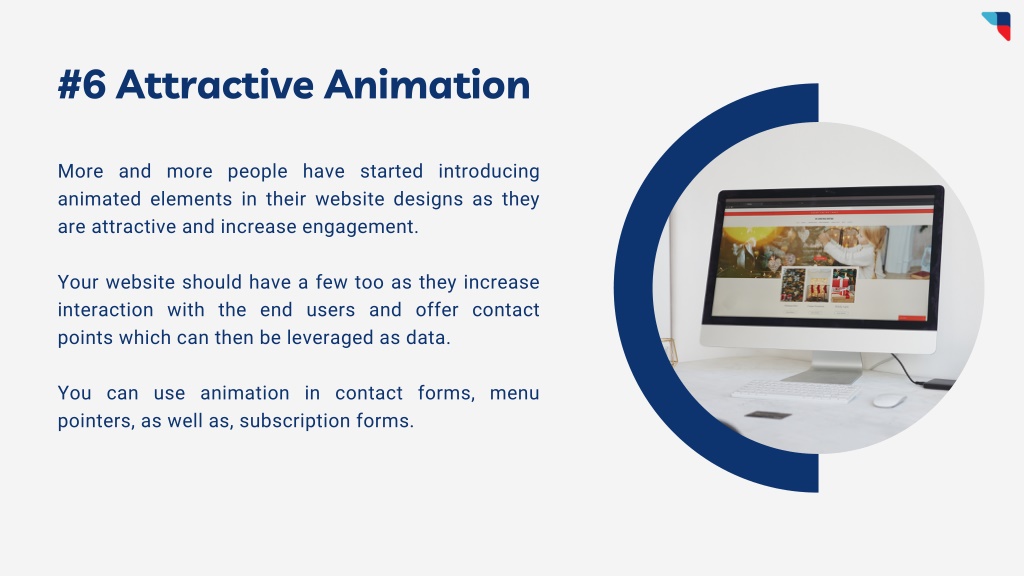 #6 Attractive Animation

More and more people have started introducing animated elements in their website designs as they are attractive and increase engagement.

Your website should have a few too as they increase interaction with the end users and offer contact points which can then be leveraged as data.

You can use animation in contact forms, menu pointers, as well as, subscription forms.